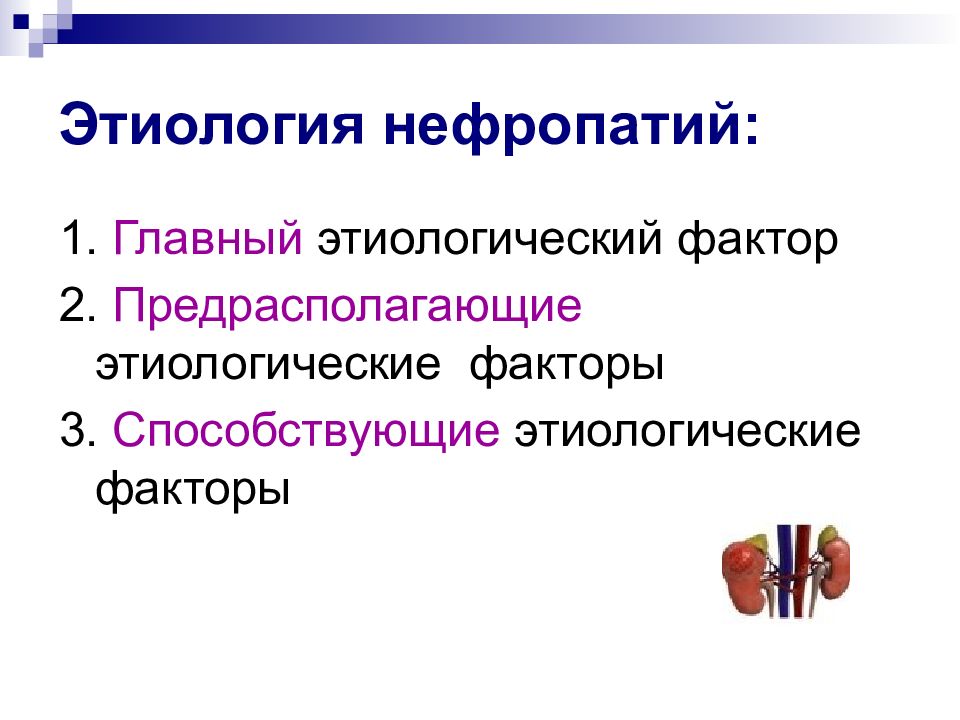 Этиология нефропатий:

1. Главный этиологический фактор

2. Предрасполагающие этиологические факторы

3. Способствующие этиологические факторы